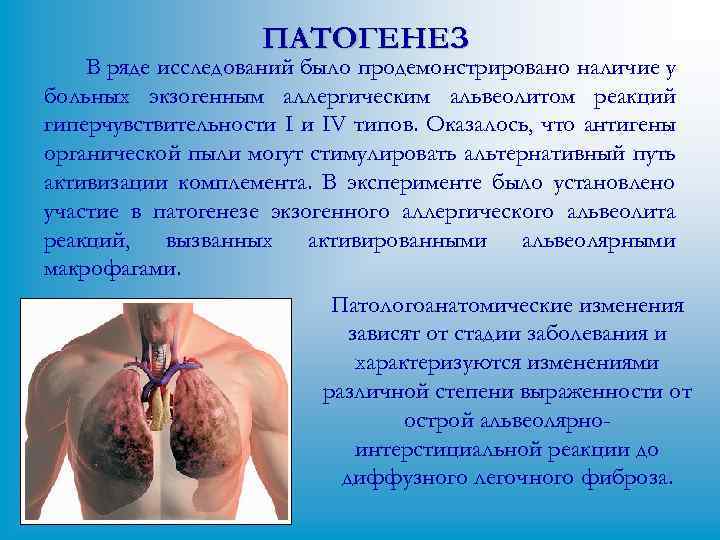 ПАТОГЕНЕЗ

В ряде исследований было продемонстрировано наличие у больных экзогенным аллергическим альвеолитом реакций гиперчувствительности I и IV типов. Оказалось, что антигены органической пыли могут стимулировать альтернативный путь активизации комплемента. В эксперименте было установлено участие в патогенезе экзогенного аллергического альвеолита реакций, вызванных активированными альвеолярными макрофагами.

Патологоанатомические изменения зависят от стадии заболевания и характеризуются изменениями различной степени выраженности от острой альвеолярно-интерстициальной реакции до диффузного легочного фиброза.